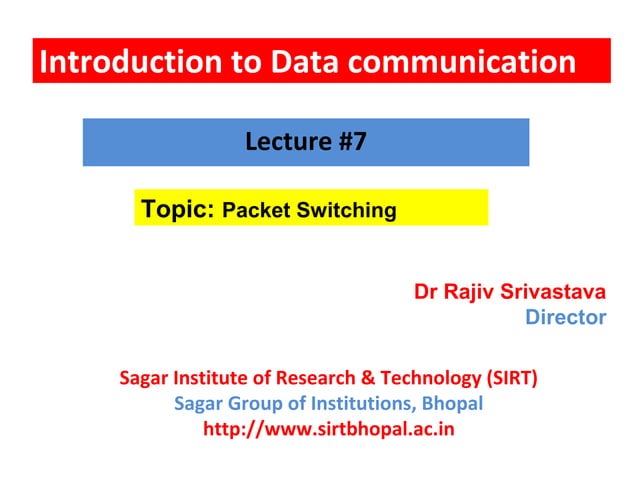 Introduction to Data communication

Lecture #7

Topic: Packet Switching

Dr Rajiv Srivastava
Director

Sagar Institute of Research & Technology (SIRT)
Sagar Group of Institutions, Bhopal
http://www.sirtbhopal.ac.in